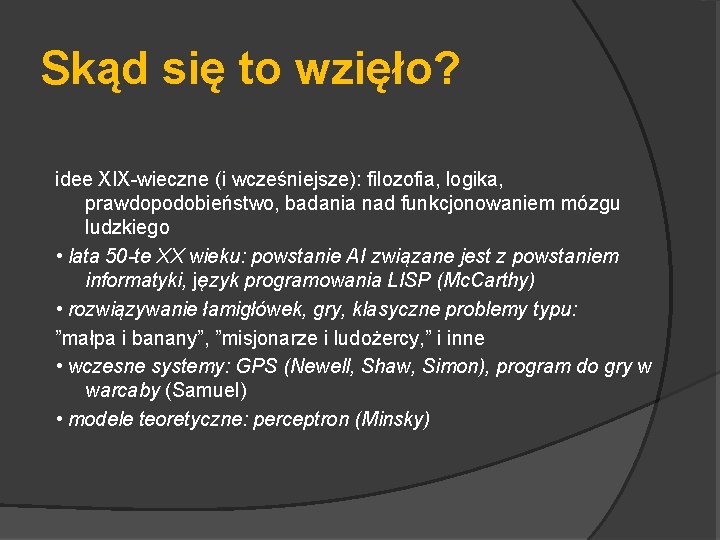 Skąd się to wzięło?

idee XIX-wieczne (i wcześniejsze): filozofia, logika, prawdopodobieństwo, badania nad funkcjonowaniem mózgu ludzkiego

• lata 50-te XX wieku: powstanie AI związane jest z powstaniem informatyki, język programowania LISP (McCarthy)

• rozwiązywanie łamigłówek, gry, klasyczne problemy typu:

”małpa i banany”, ”misjonarze i ludożercy,” i inne

• wczesne systemy: GPS (Newell, Shaw, Simon), program do gry w warcaby (Samuel)

• modele teoretyczne: perceptron (Minsky)